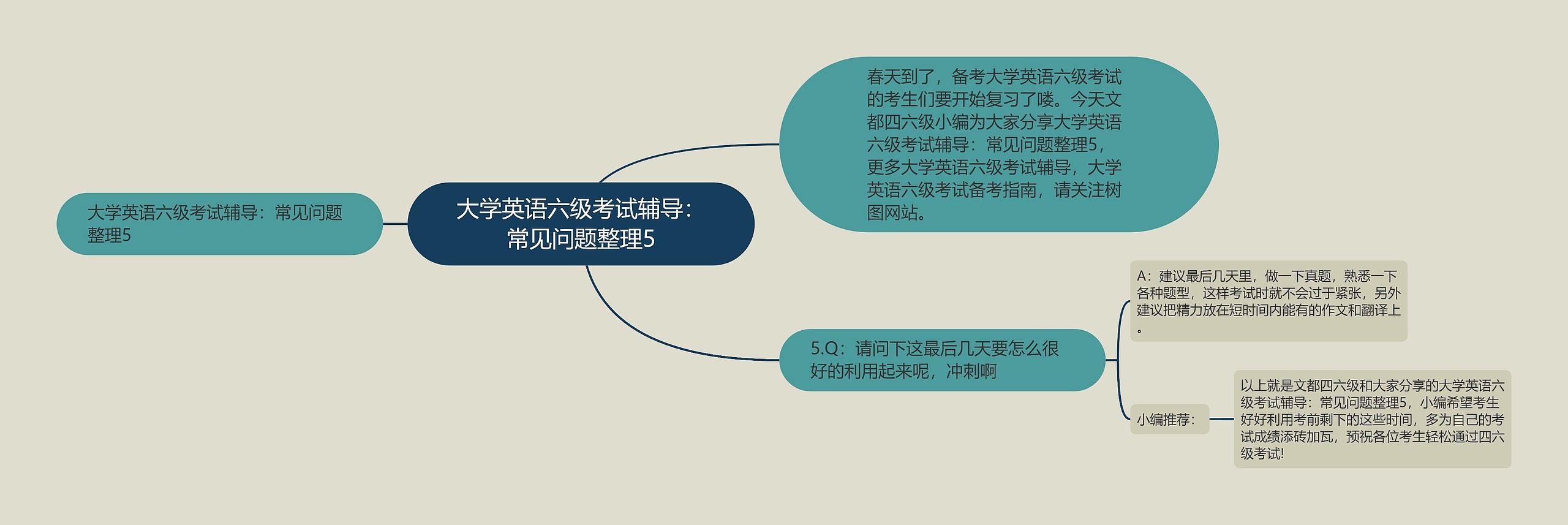 大学英语六级考试辅导：常见问题整理5

大学英语六级考试辅导：常见问题整理5

春天到了，备考大学英语六级考试的考生们要开始复习了喽。今天文都四六级小编为大家分享大学英语六级考试辅导：常见问题整理5，更多大学英语六级考试辅导，大学英语六级考试备考指南，请关注树图网站。

5.Q：请问下这最后几天要怎么很好的利用起来呢，冲刺啊

A：建议最后几天里，做一下真题，熟悉一下各种题型，这样考试时就不会过于紧张，另外建议把精力放在短时间内能有的作文和翻译上。

小编推荐：

以上就是文都四六级和大家分享的大学英语六级考试辅导：常见问题整理5，小编希望考生好好利用考前剩下的这些时间，多为自己的考试成绩添砖加瓦，预祝各位考生轻松通过四六级考试!